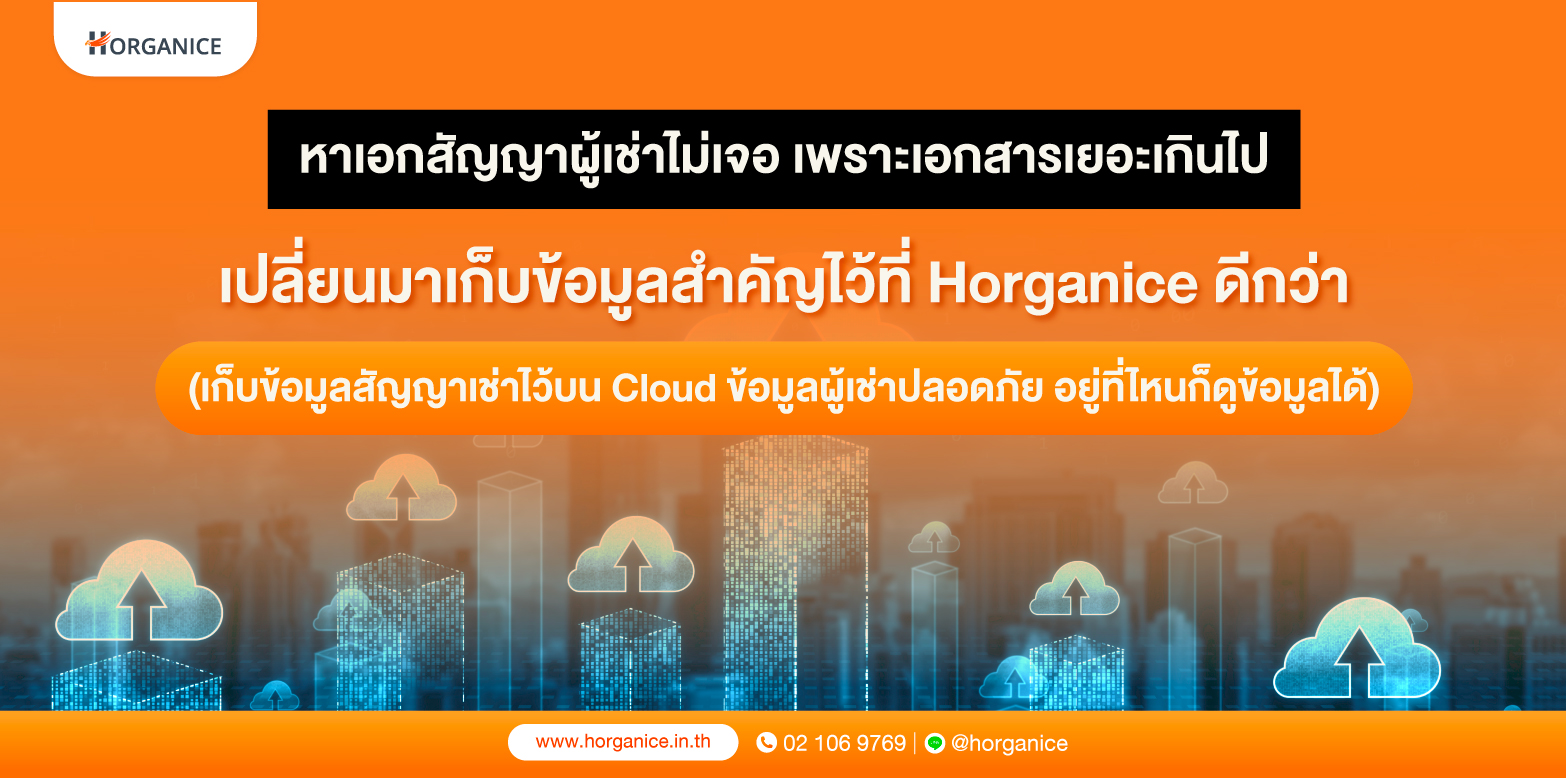 HORGANICE

หาเอกสัญญาผู้เช่าไม่เจอ เพราะเอกสารเยอะเกินไป

เปลี่ยนมาเก็บข้อมูลสำคัญไว้ที่ Horganice ดีกว่า

(เก็บข้อมูลสัญญาเช่าไว้บน Cloud ข้อมูลผู้เช่าปลอดภัย อยู่ที่ไหนก็ดูข้อมูลได้)

www.horganice.in.th 02 106 9769 | @horganice